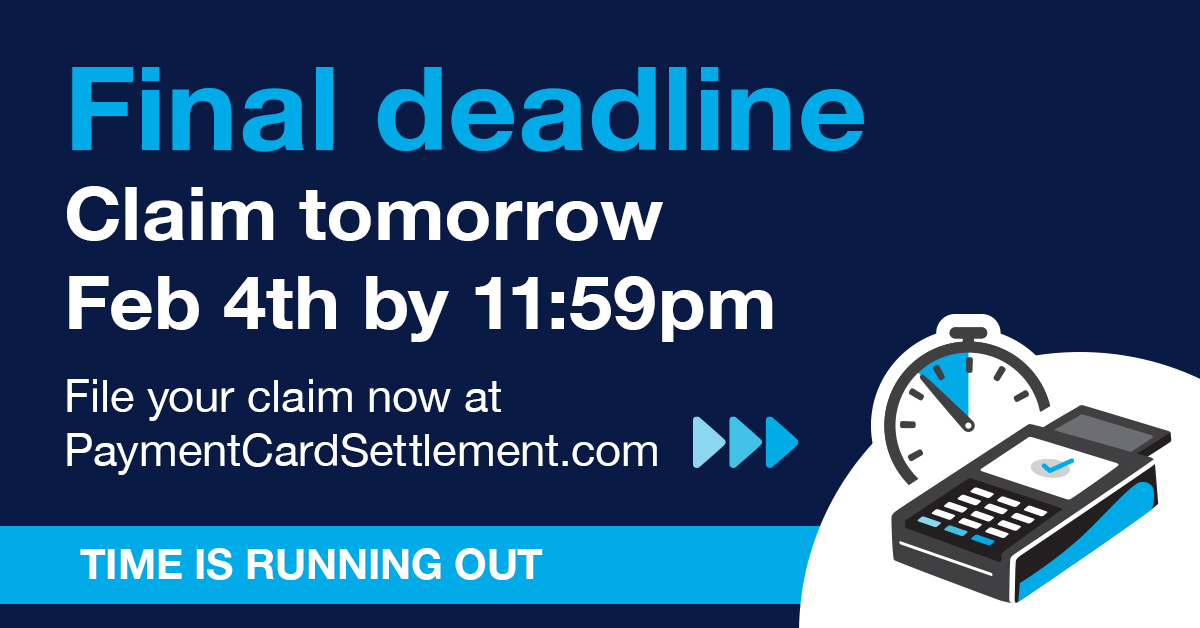 Final deadline
Claim tomorrow
Feb 4th by 11:59pm

File your claim now at PaymentCardSettlement.com

TIME IS RUNNING OUT